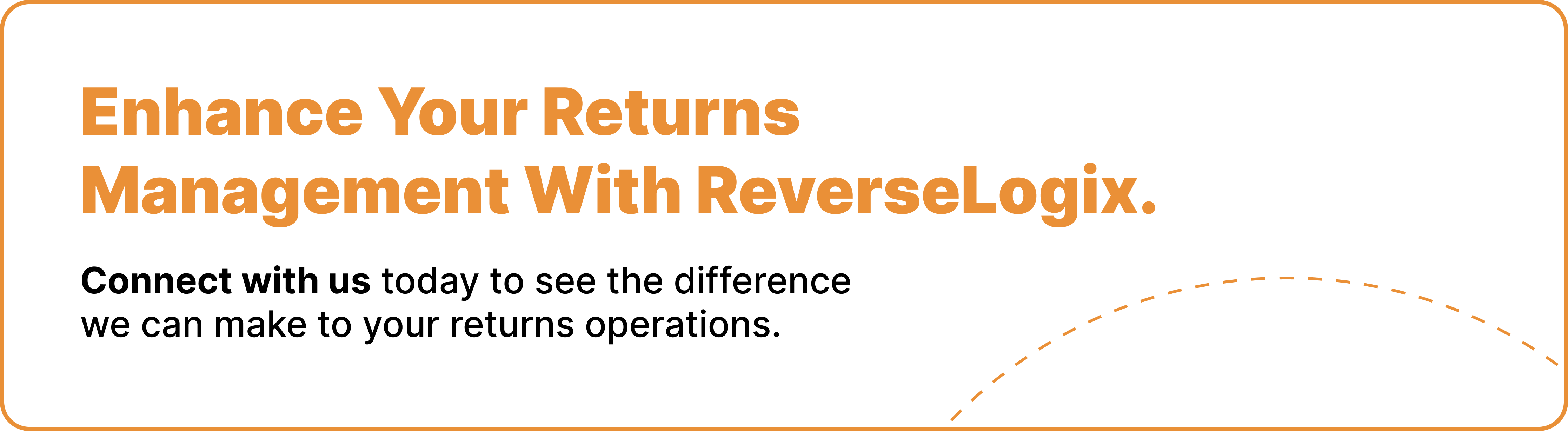 Enhance Your Returns Management With ReverseLogix.

Connect with us today to see the difference we can make to your returns operations.